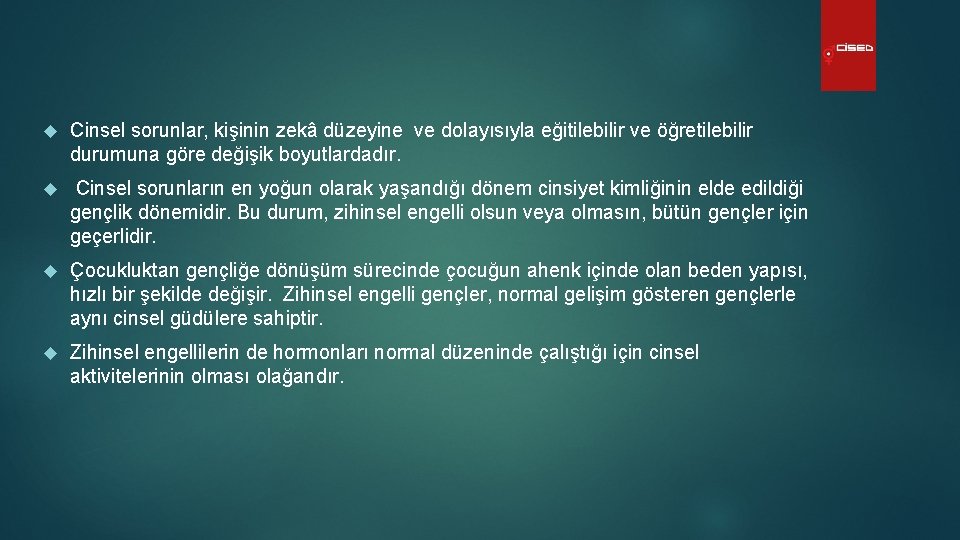 CİSED

Cinsel sorunlar, kişinin zekâ düzeyine ve dolayısıyla eğitilebilir ve öğretilebilir durumuna göre değişik boyutlardadır.

Cinsel sorunların en yoğun olarak yaşandığı dönem cinsiyet kimliğinin elde edildiği gençlik dönemidir. Bu durum, zihinsel engelli olsun veya olmasın, bütün gençler için geçerlidir.

Çocukluktan gençliğe dönüşüm sürecinde çocuğun ahenk içinde olan beden yapısı, hızlı bir şekilde değişir. Zihinsel engelli gençler, normal gelişim gösteren gençlerle aynı cinsel güdülere sahiptir.

Zihinsel engellilerin de hormonları normal düzeninde çalıştığı için cinsel aktivitelerinin olması olağandır.